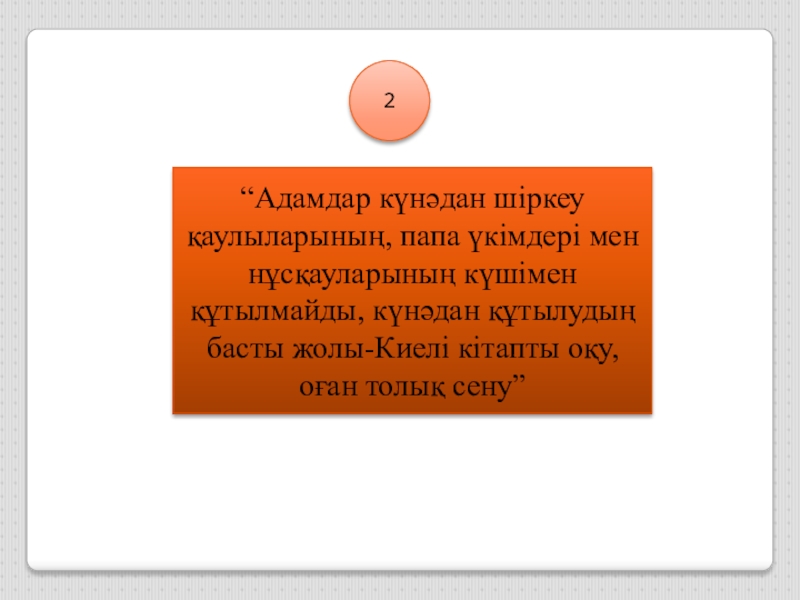 2

“Адамдар күнәдан шіркеу қаулыларының, папа үкімдері мен нұсқауларының күшімен құтылмайды, күнәдан құтылудың басты жолы-Киелі кітапты оқу, оған толық сену”